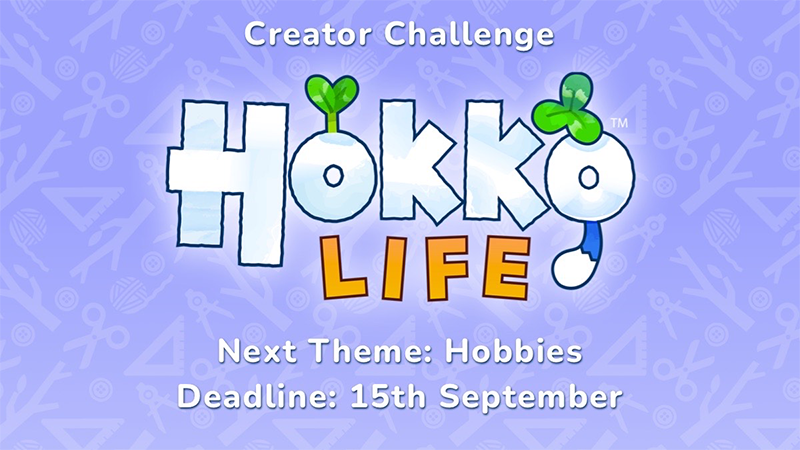 Creator Challenge

HOKKO™
LIFE

Next Theme: Hobbies
Deadline: 15th September